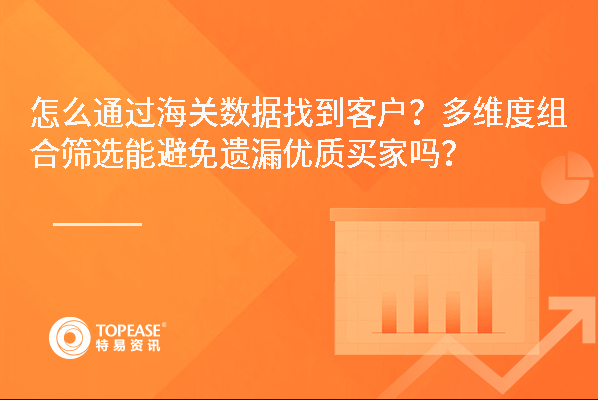 怎么通过海关数据找到客户？多维度组合筛选能避免遗漏优质买家吗？

TOPEASE®
特易资讯